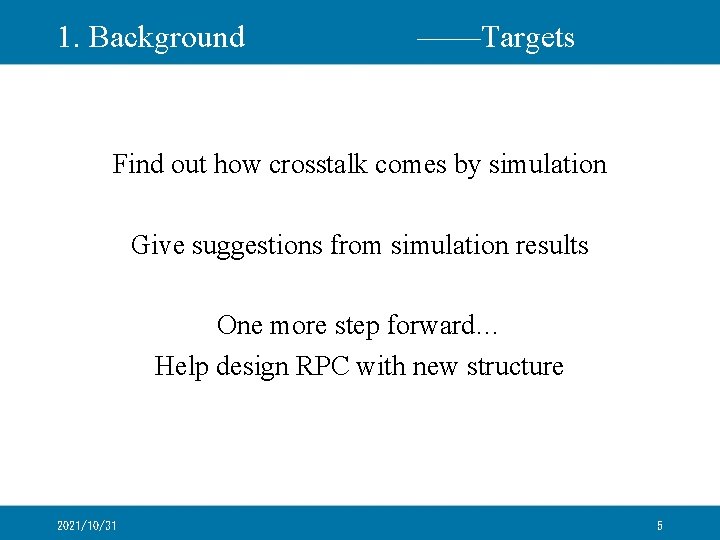 1. Background ——Targets

Find out how crosstalk comes by simulation

Give suggestions from simulation results

One more step forward...
Help design RPC with new structure

2021/10/31

5